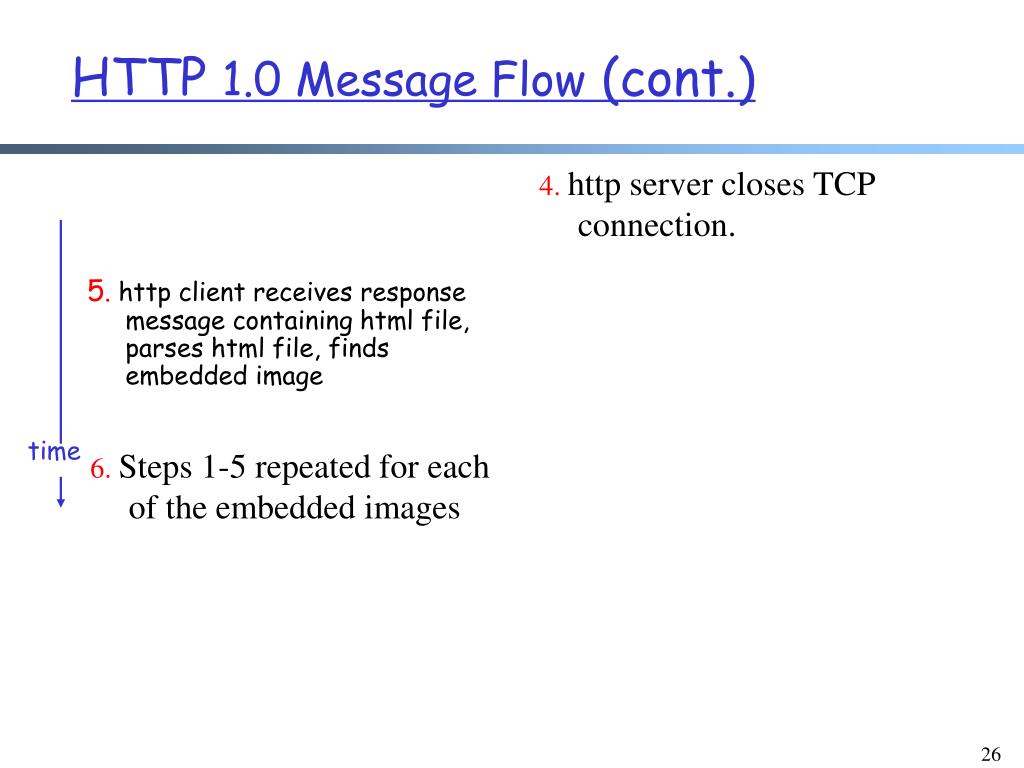 HTTP 1.0 Message Flow (cont.)

4. http server closes TCP connection.

5. http client receives response message containing html file, parses html file, finds embedded image

time

6. Steps 1-5 repeated for each of the embedded images

26